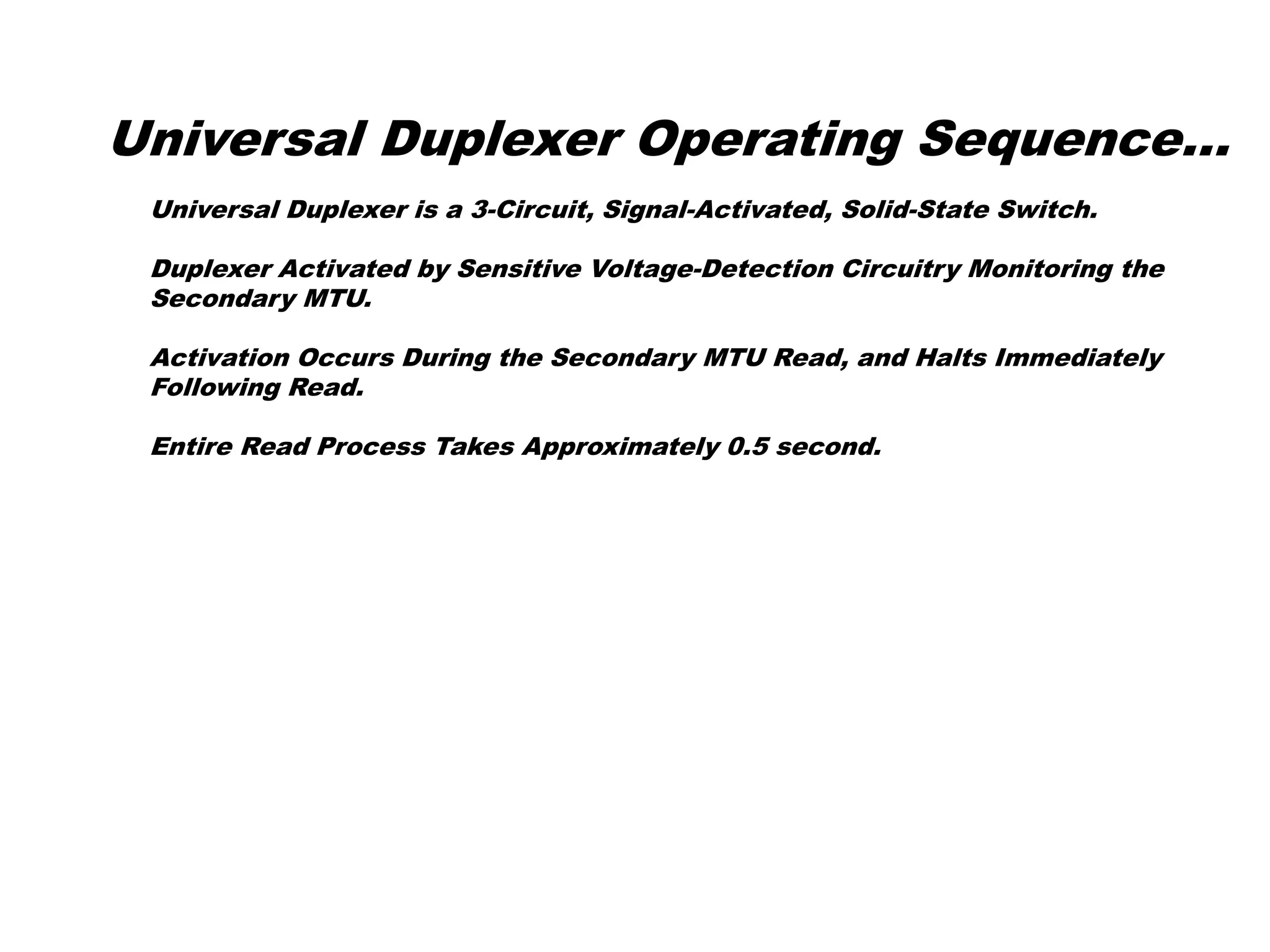 Universal Duplexer Operating Sequence…

Universal Duplexer is a 3-Circuit, Signal-Activated, Solid-State Switch.

Duplexer Activated by Sensitive Voltage-Detection Circuitry Monitoring the Secondary MTU.

Activation Occurs During the Secondary MTU Read, and Halts Immediately Following Read.

Entire Read Process Takes Approximately 0.5 second.